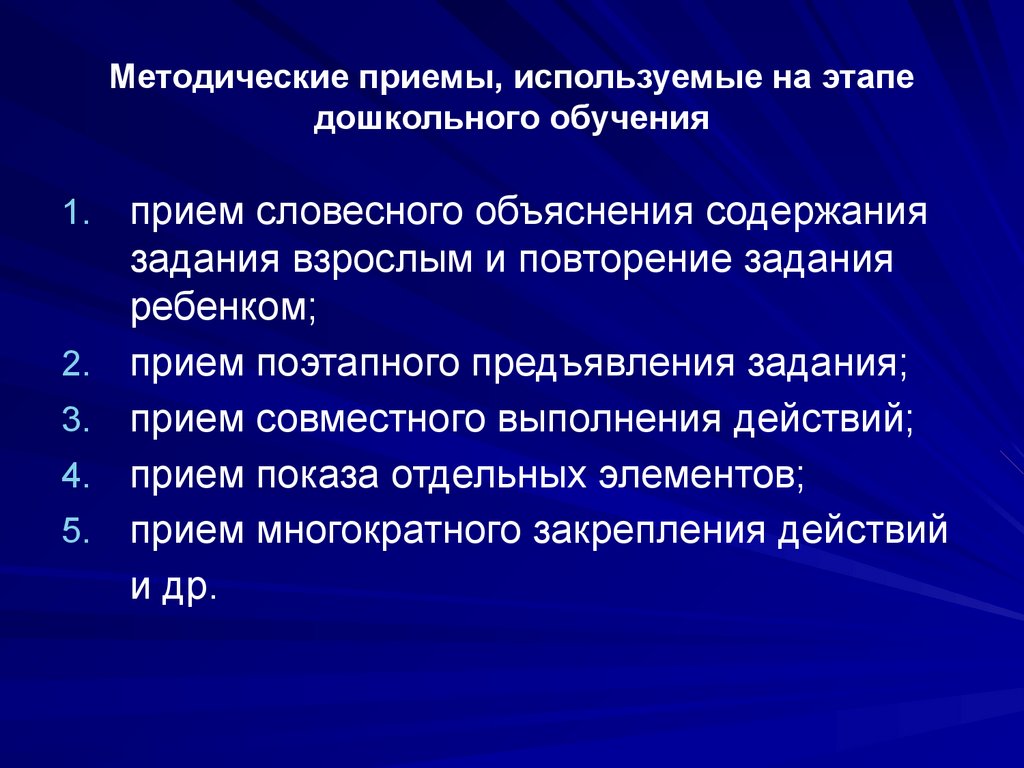 Методические приемы, используемые на этапе дошкольного обучения

1. прием словесного объяснения содержания задания взрослым и повторение задания ребенком;
2. прием поэтапного предъявления задания;
3. прием совместного выполнения действий;
4. прием показа отдельных элементов;
5. прием многократного закрепления действий и др.